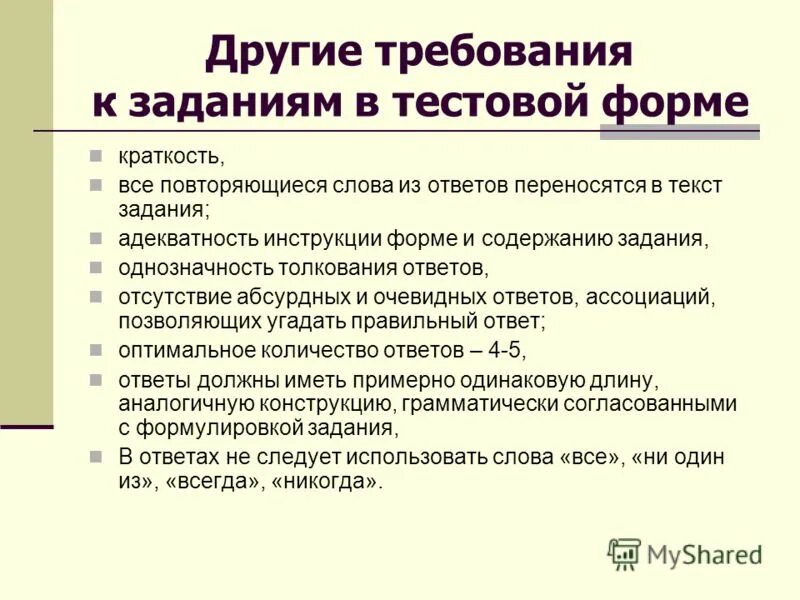 Другие требования к заданиям в тестовой форме

- краткость,
- все повторяющиеся слова из ответов переносятся в текст задания;
- адекватность инструкции форме и содержанию задания,
- однозначность толкования ответов,
- отсутствие абсурдных и очевидных ответов, ассоциаций, позволяющих угадать правильный ответ;
- оптимальное количество ответов – 4-5,
- ответы должны иметь примерно одинаковую длину, аналогичную конструкцию, грамматически согласованными с формулировкой задания,
- В ответах не следует использовать слова «все», «ни один из», «всегда», «никогда».

MyShared